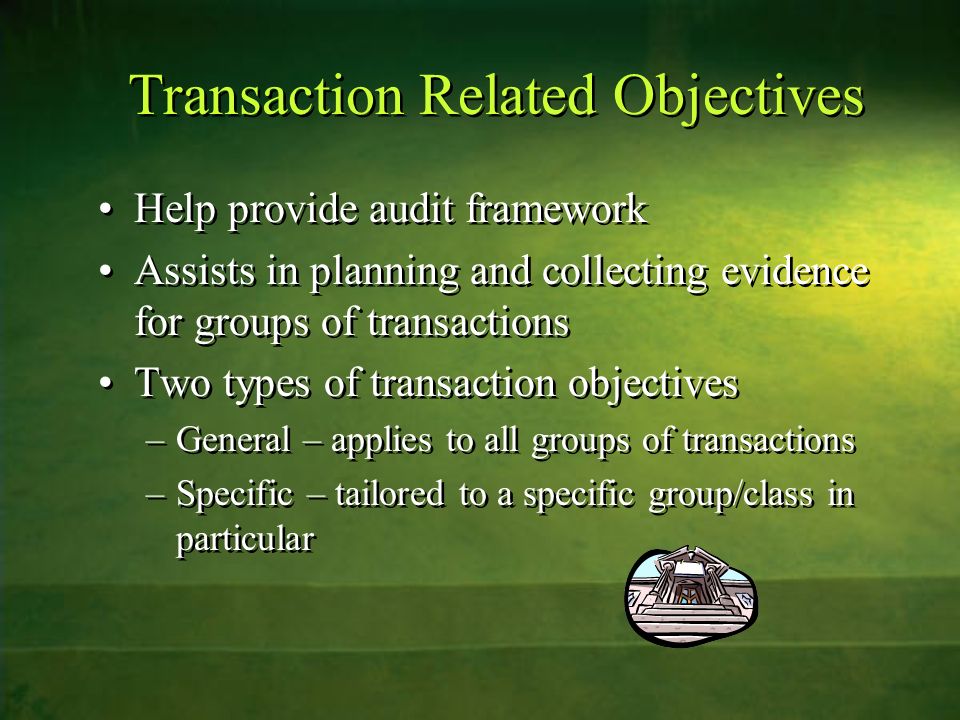 Transaction Related Objectives

• Help provide audit framework
• Assists in planning and collecting evidence for groups of transactions
• Two types of transaction objectives
– General – applies to all groups of transactions
– Specific – tailored to a specific group/class in particular